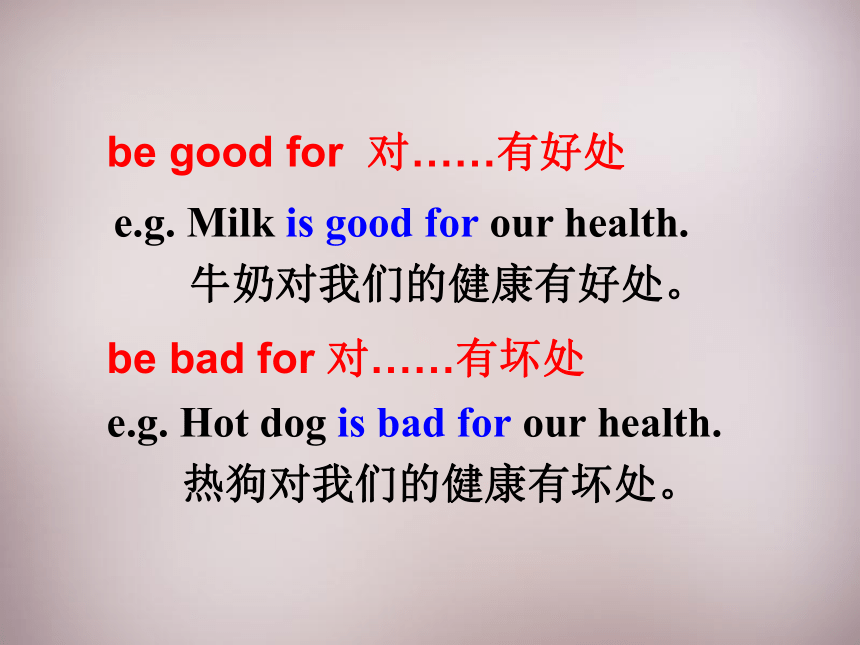 be good for 对……有好处

e.g. Milk is good for our health.
牛奶对我们的健康有好处。

be bad for 对……有坏处

e.g. Hot dog is bad for our health.
热狗对我们的健康有坏处。